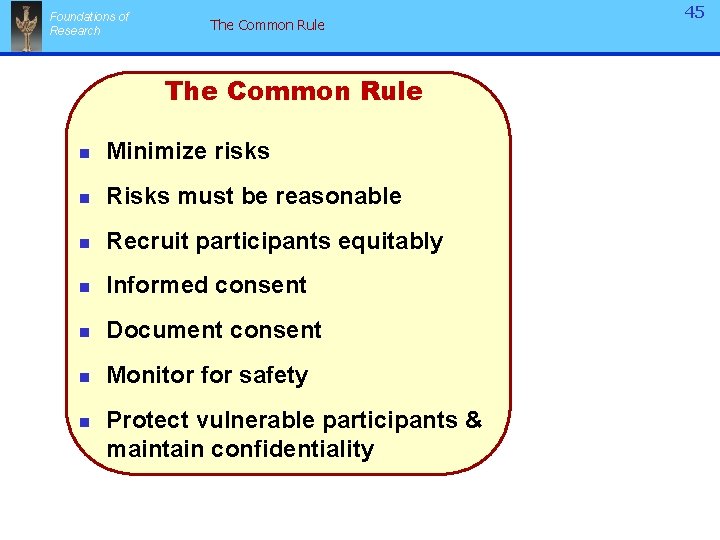 Foundations of Research

The Common Rule

45

The Common Rule

- Minimize risks
- Risks must be reasonable
- Recruit participants equitably
- Informed consent
- Document consent
- Monitor for safety
- Protect vulnerable participants & maintain confidentiality